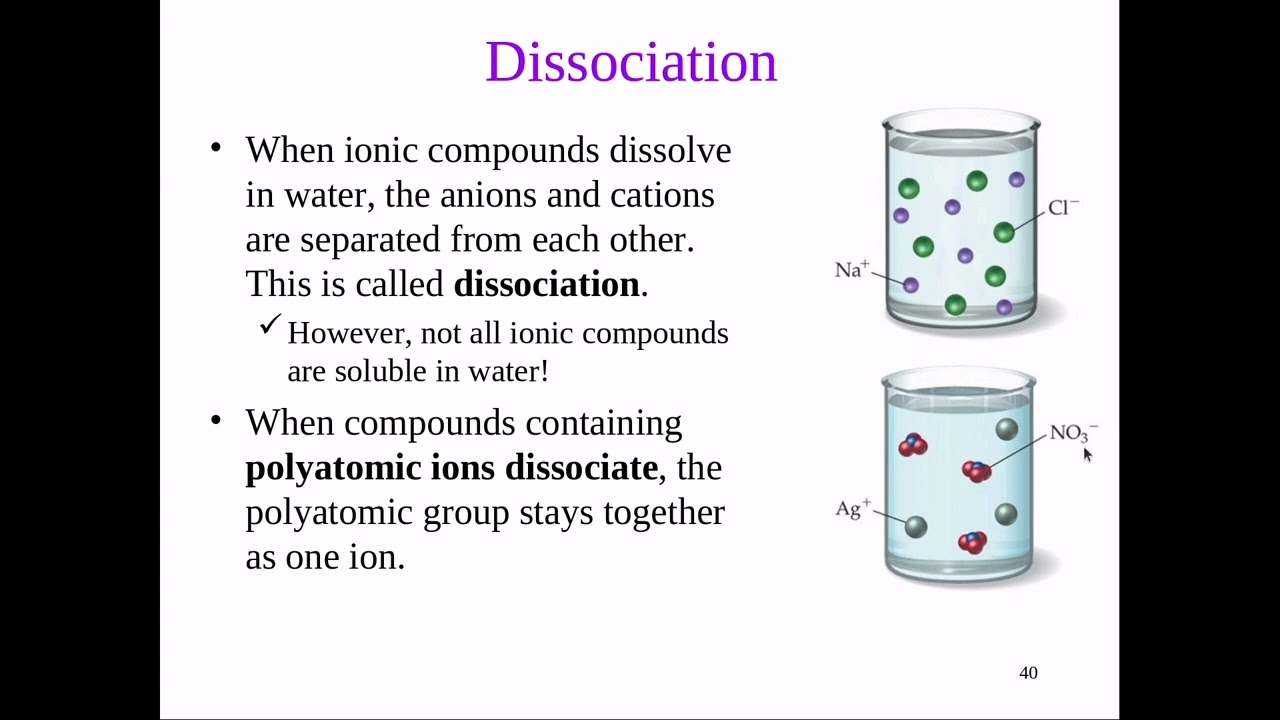 Dissociation

• When ionic compounds dissolve in water, the anions and cations are separated from each other. This is called **dissociation**.

✓ However, not all ionic compounds are soluble in water!

• When compounds containing **polyatomic ions dissociate**, the polyatomic group stays together as one ion.

$Cl^-$

$Na^+$

$NO_3^-$

$Ag^+$

40